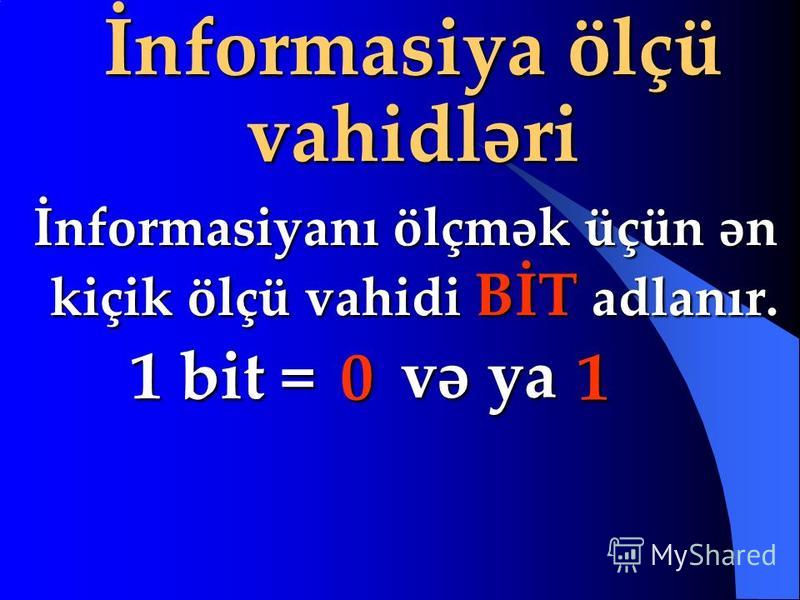 İnformasiya ölçü vahidləri

İnformasiyanı ölçmək üçün ən kiçik ölçü vahidi BİT adlanır.

1 bit = 0 və ya 1

MyShared